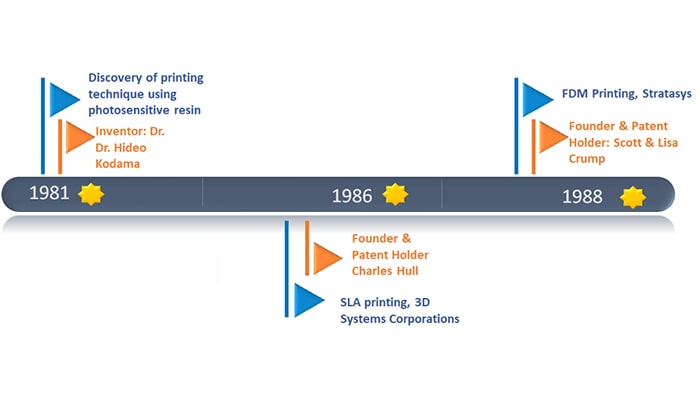 Discovery of printing technique using photosensitive resin

Inventor: Dr. Dr. Hideo Kodama

FDM Printing, Stratasys

Founder & Patent Holder: Scott & Lisa Crump

1981

1986

1988

Founder & Patent Holder Charles Hull

SLA printing, 3D Systems Corporations